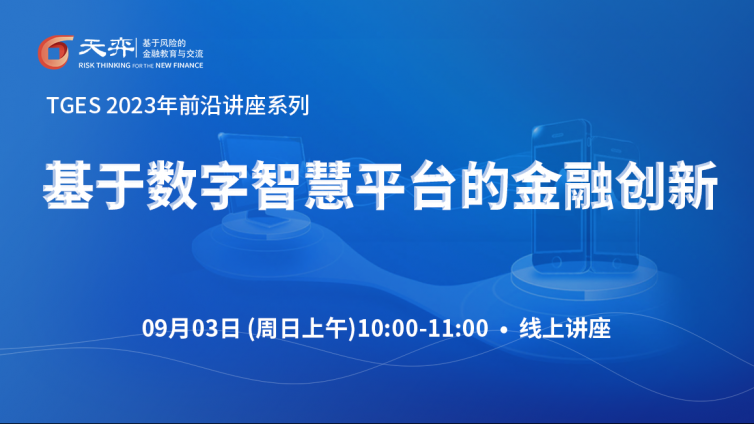 天弈 基于风险的 金融教育与交流
RISK THINKING FOR THE NEW FINANCE

TGES 2023年前沿讲座系列

基于数字智慧平台的金融创新

09月03日 (周日上午)10:00-11:00 • 线上讲座